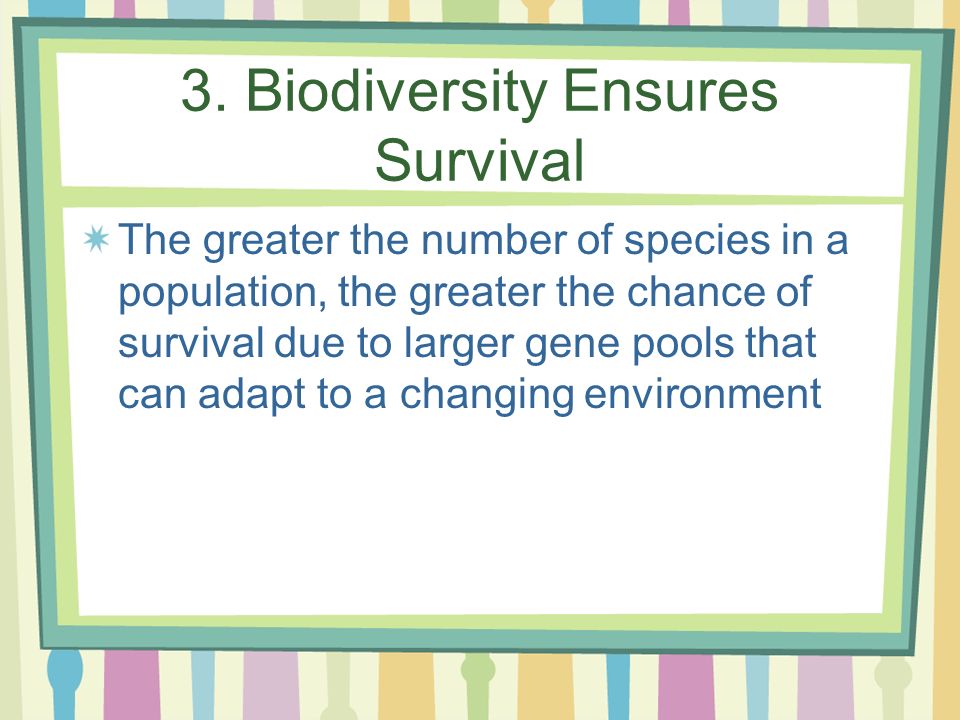 3. Biodiversity Ensures Survival

The greater the number of species in a population, the greater the chance of survival due to larger gene pools that can adapt to a changing environment